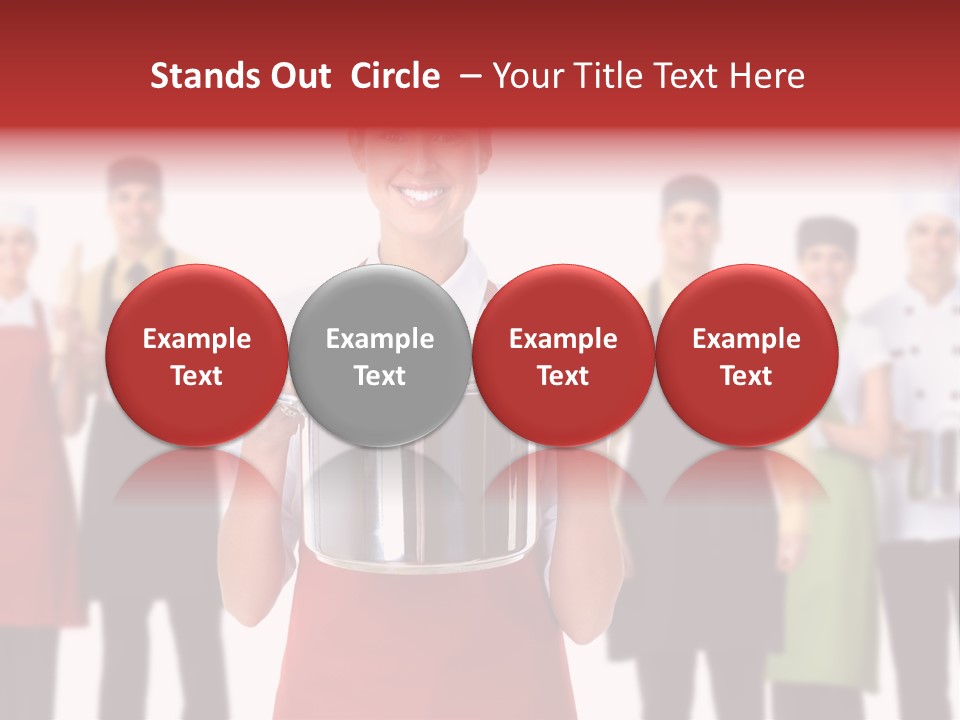 Stands Out Circle – Your Title Text Here

Example Text

Example Text

Example Text

Example Text